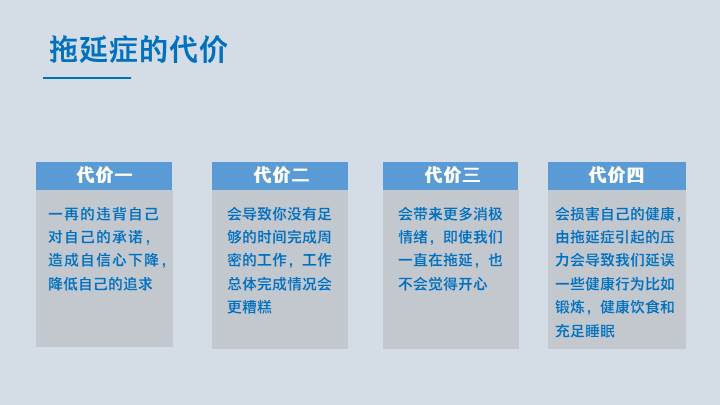 拖延症的代价

代价一

一再的违背自己对自己的承诺，造成自信心下降，降低自己的追求

代价二

会导致你没有足够的时间完成周密的工作，工作总体完成情况会更糟糕

代价三

会带来更多消极情绪，即使我们一直在拖延，也不会觉得开心

代价四

会损害自己的健康，由拖延症引起的压力会导致我们延误一些健康行为比如锻炼，健康饮食和充足睡眠